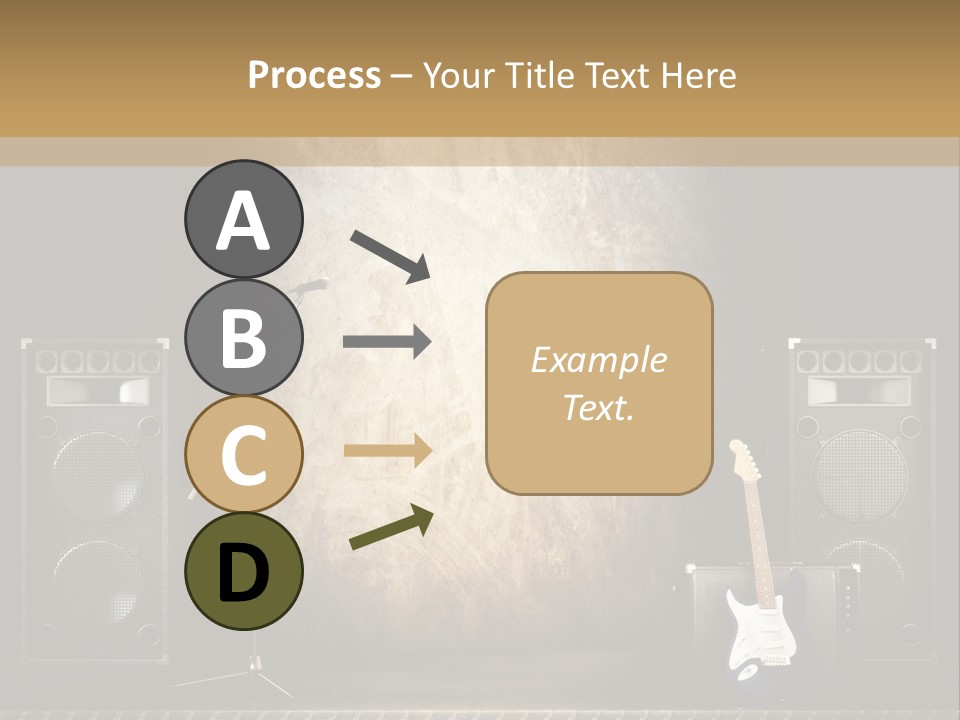 Process – Your Title Text Here

A

B

C

D

Example Text.